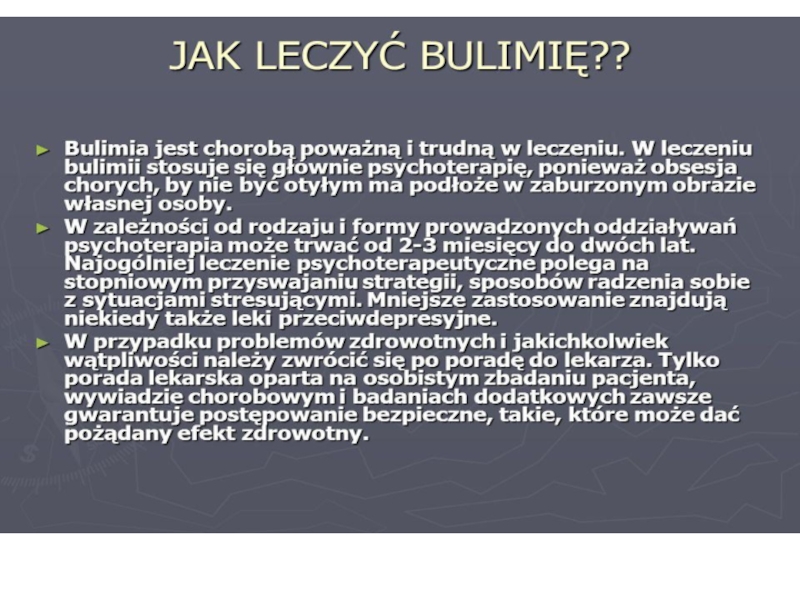 JAK LECZYĆ BULIMIĘ??

► Bulimia jest chorobą poważną i trudną w leczeniu. W leczeniu bulimii stosuje się głównie psychoterapię, ponieważ obsesja chorych, by nie być otyłym ma podłoże w zaburzonym obrazie własnej osoby.

► W zależności od rodzaju i formy prowadzonych oddziaływań psychoterapia może trwać od 2-3 miesięcy do dwóch lat. Najogólniej leczenie psychoterapeutyczne polega na stopniowym przyswajaniu strategii, sposobów radzenia sobie z sytuacjami stresującymi. Mniejsze zastosowanie znajdują niekiedy także leki przeciwdepresyjne.

► W przypadku problemów zdrowotnych i jakichkolwiek wątpliwości należy zwrócić się po poradę do lekarza. Tylko porada lekarska oparta na osobistym zbadaniu pacjenta, wywiadzie chorobowym i badaniach dodatkowych zawsze gwarantuje postępowanie bezpieczne, takie, które może dać pożądany efekt zdrowotny.